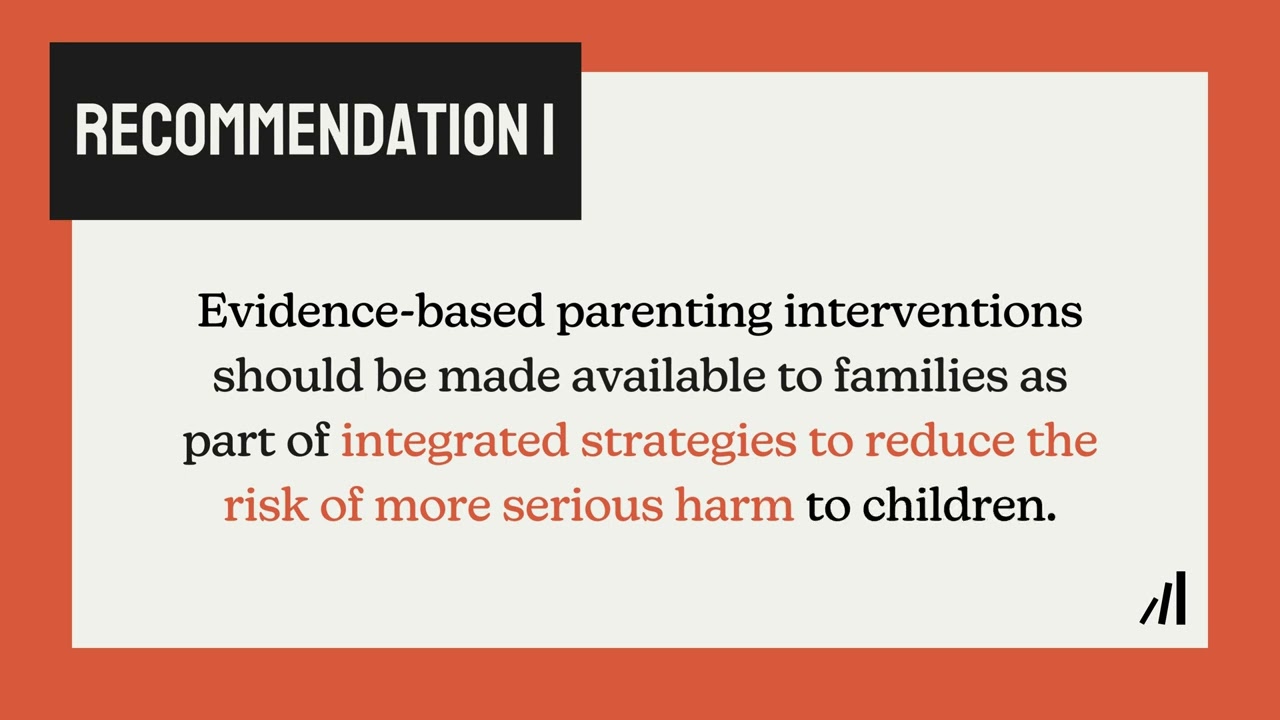 RECOMMENDATION I

Evidence-based parenting interventions should be made available to families as part of integrated strategies to reduce the risk of more serious harm to children.